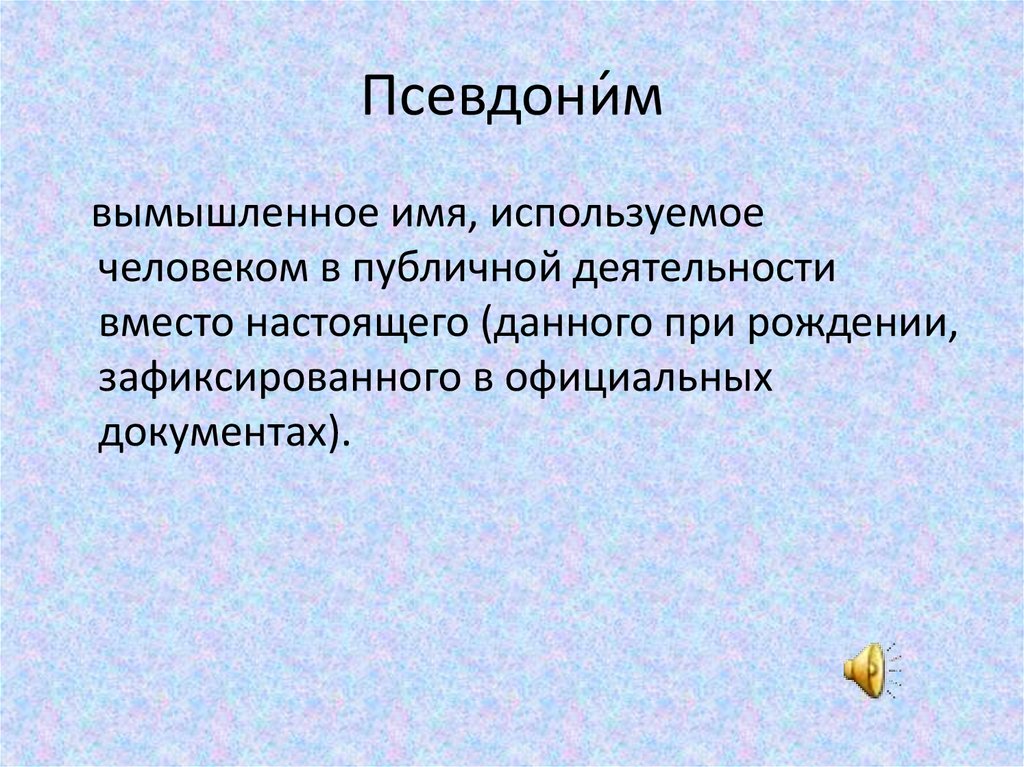 Псевдони́м

вымышленное имя, используемое человеком в публичной деятельности вместо настоящего (данного при рождении, зафиксированного в официальных документах).